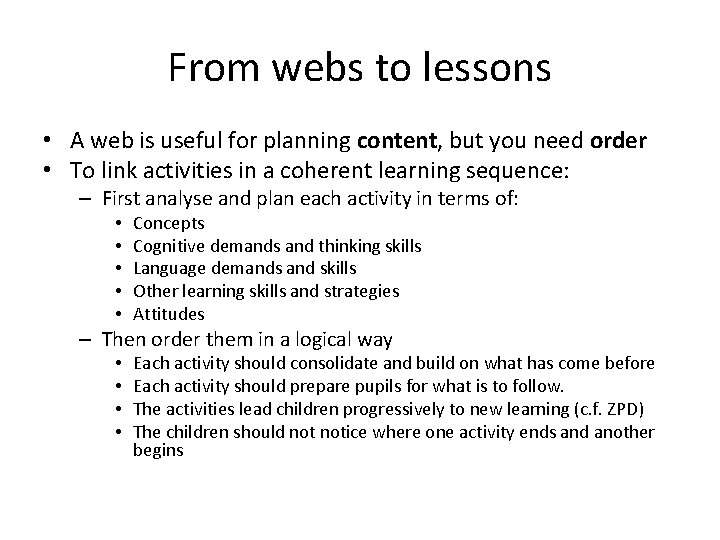 From webs to lessons

• A web is useful for planning content, but you need order
• To link activities in a coherent learning sequence:
– First analyse and plan each activity in terms of:
• Concepts
• Cognitive demands and thinking skills
• Language demands and skills
• Other learning skills and strategies
• Attitudes
– Then order them in a logical way
• Each activity should consolidate and build on what has come before
• Each activity should prepare pupils for what is to follow.
• The activities lead children progressively to new learning (c.f. ZPD)
• The children should not notice where one activity ends and another begins